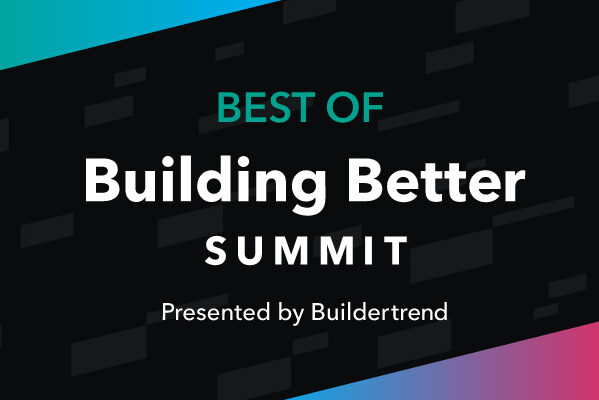 BEST OF
Building Better
SUMMIT
Presented by Buildertrend